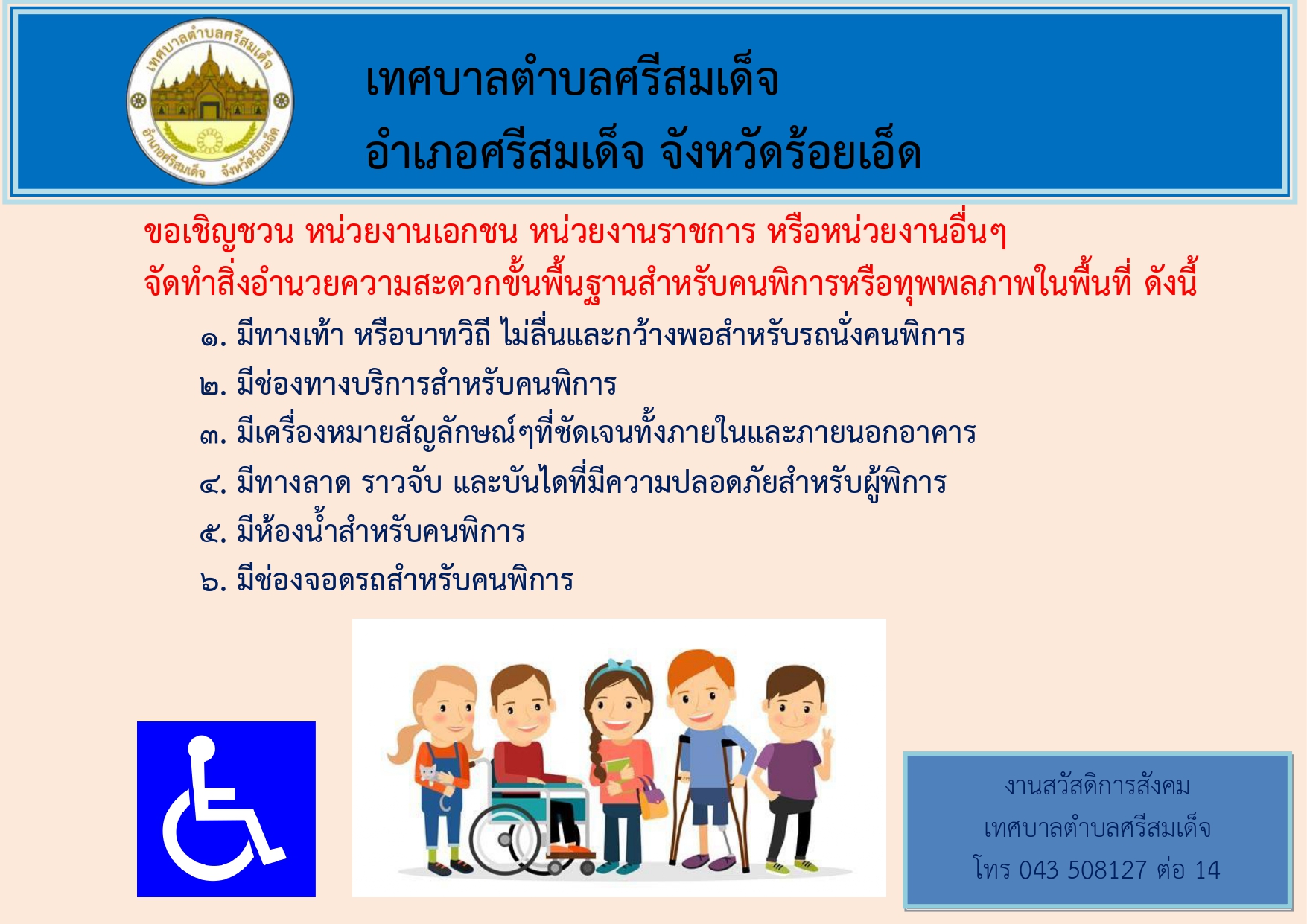 เทศบาลตำบลศรีสมเด็จ
อำเภอศรีสมเด็จ จังหวัดร้อยเอ็ด

เทศบาลตำบลศรีสมเด็จ
อำเภอศรีสมเด็จ จังหวัดร้อยเอ็ด

ขอเชิญชวน หน่วยงานเอกชน หน่วยงานราชการ หรือหน่วยงานอื่นๆ
จัดทำสิ่งอำนวยความสะดวกขั้นพื้นฐานสำหรับคนพิการหรือทุพพลภาพในพื้นที่ ดังนี้

๑. มีทางเท้า หรือบาทวิถี ไม่ลื่นและกว้างพอสำหรับรถนั่งคนพิการ
๒. มีช่องทางบริการสำหรับคนพิการ
๓. มีเครื่องหมายสัญลักษณ์ๆที่ชัดเจนทั้งภายในและภายนอกอาคาร
๔. มีทางลาด ราวจับ และบันไดที่มีความปลอดภัยสำหรับผู้พิการ
๕. มีห้องน้ำสำหรับคนพิการ
๖. มีช่องจอดรถสำหรับคนพิการ

งานสวัสดิการสังคม
เทศบาลตำบลศรีสมเด็จ
โทร 043 508127 ต่อ 14